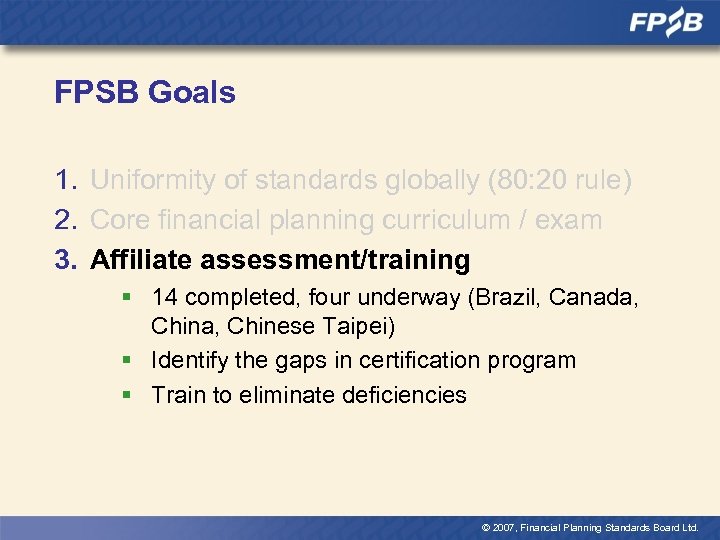 FPSB

FPSB Goals

1. Uniformity of standards globally (80:20 rule)
2. Core financial planning curriculum / exam
3. Affiliate assessment/training
- 14 completed, four underway (Brazil, Canada, China, Chinese Taipei)
- Identify the gaps in certification program
- Train to eliminate deficiencies

© 2007, Financial Planning Standards Board Ltd.